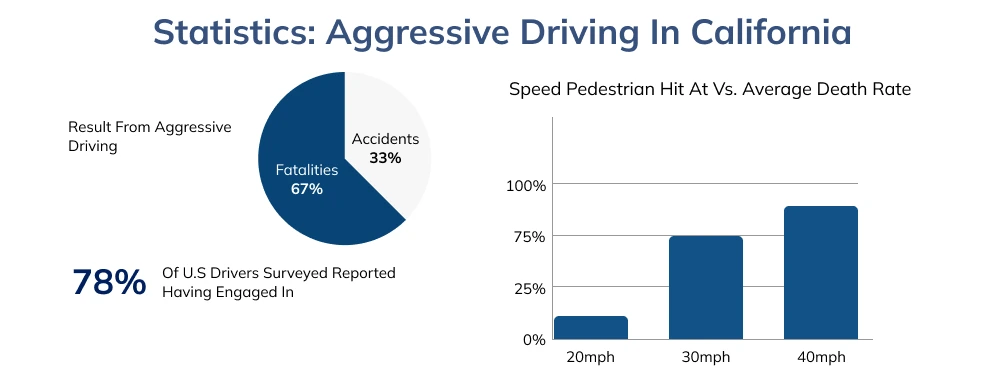 Statistics: Aggressive Driving In California

Result From Aggressive Driving

Accidents
33%

Fatalities
67%

78% Of U.S Drivers Surveyed Reported Having Engaged In

Speed Pedestrian Hit At Vs. Average Death Rate

100%
75%
25%
0%

20mph
30mph
40mph